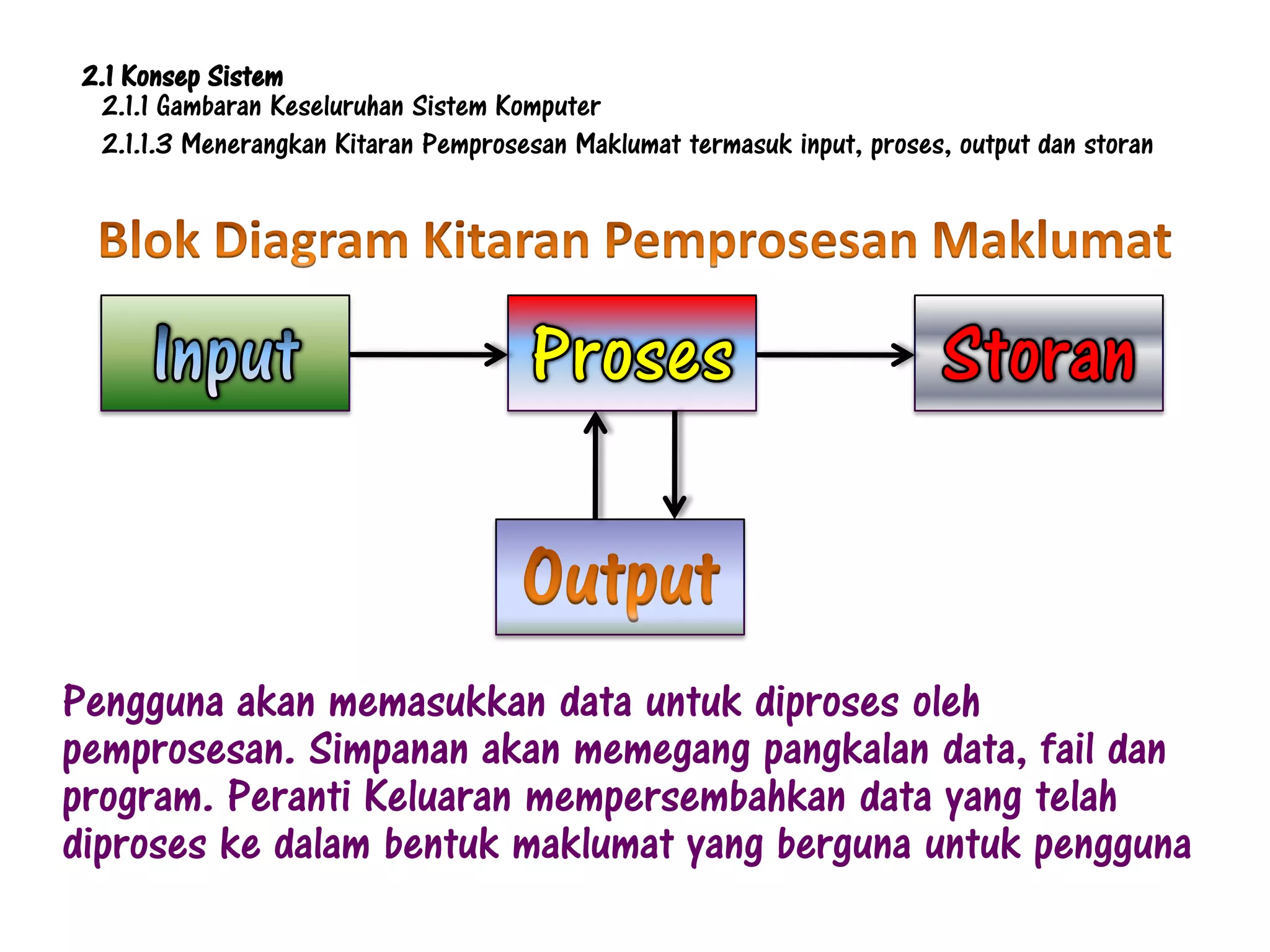 2.1 Konsep Sistem
2.1.1 Gambaran Keseluruhan Sistem Komputer
2.1.1.3 Menerangkan Kitaran Pemprosesan Maklumat termasuk input, proses, output dan storan

Blok Diagram Kitaran Pemprosesan Maklumat

Input

Proses

Storan

Output

Pengguna akan memasukkan data untuk diproses oleh pemprosesan. Simpanan akan memegang pangkalan data, fail dan program. Peranti Keluaran mempersembahkan data yang telah diproses ke dalam bentuk maklumat yang berguna untuk pengguna